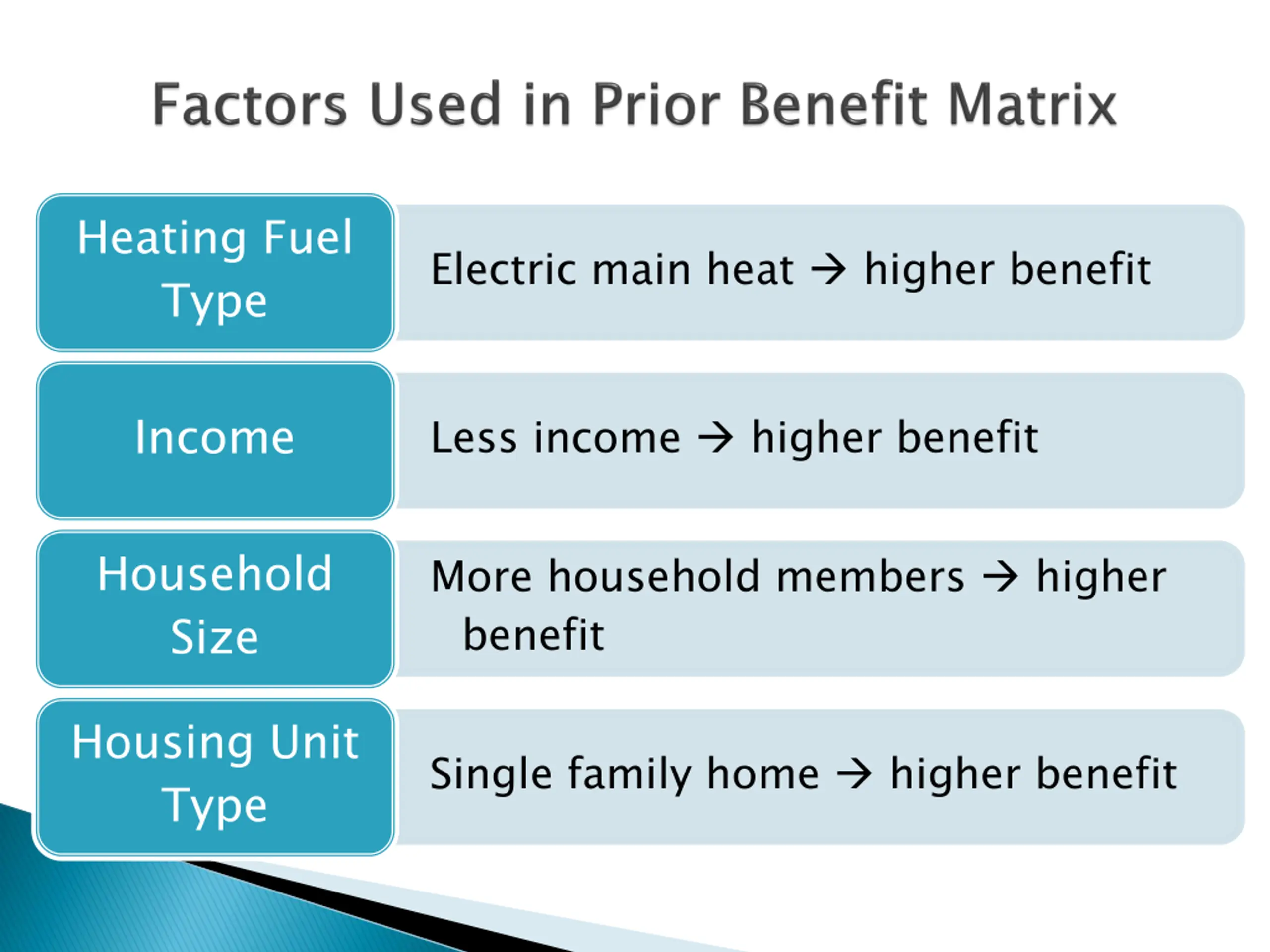 Factors Used in Prior Benefit Matrix

Heating Fuel Type

Electric main heat → higher benefit

Income

Less income → higher benefit

Household Size

More household members → higher benefit

Housing Unit Type

Single family home → higher benefit